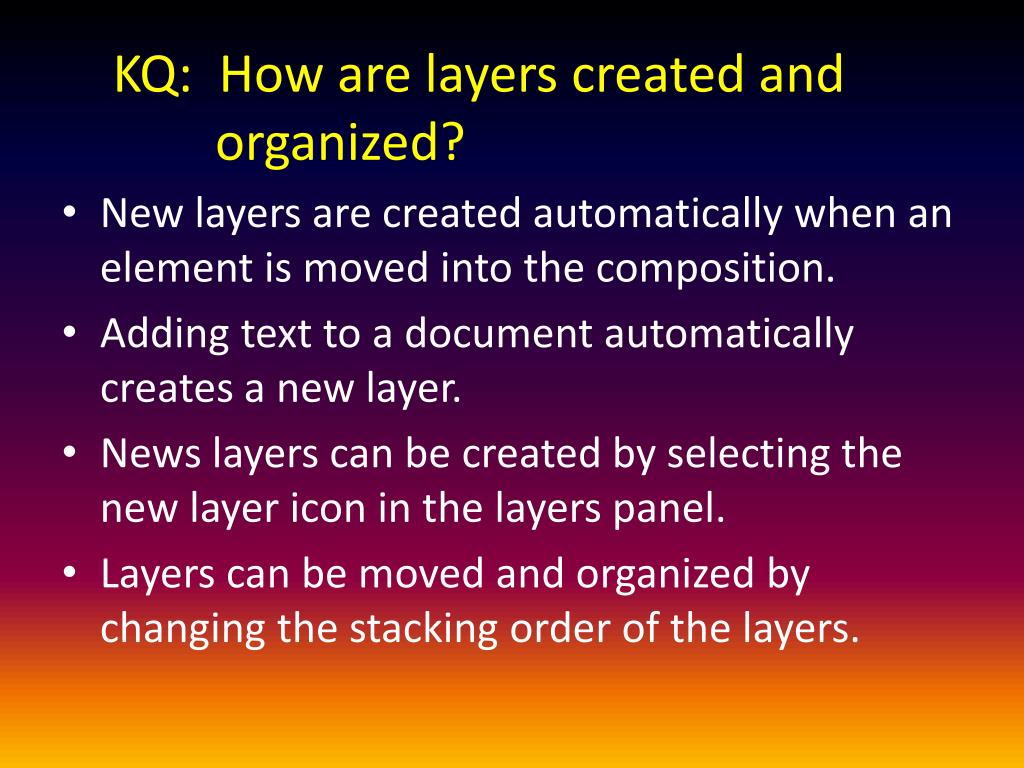 KQ: How are layers created and organized?

• New layers are created automatically when an element is moved into the composition.
• Adding text to a document automatically creates a new layer.
• News layers can be created by selecting the new layer icon in the layers panel.
• Layers can be moved and organized by changing the stacking order of the layers.